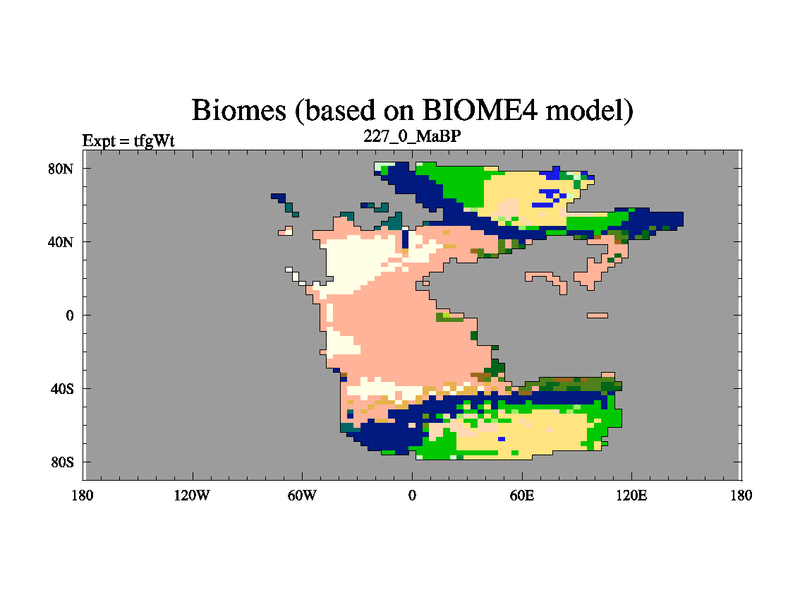 Biomes (based on BIOME4 model)

Expt = tfgWt

227_0_MaBP

80N
40N
0
40S
80S

180
120W
60W
0
60E
120E
180